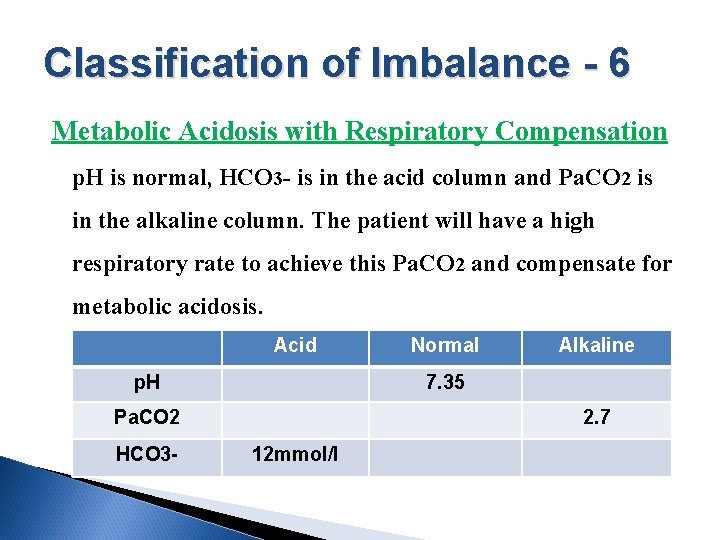 Classification of Imbalance - 6

Metabolic Acidosis with Respiratory Compensation

pH is normal, $HCO_3$- is in the acid column and $PaCO_2$ is in the alkaline column. The patient will have a high respiratory rate to achieve this $PaCO_2$ and compensate for metabolic acidosis.

| | Acid | Normal | Alkaline |
|---|---|---|---|
| pH | | 7.35 | |
| PaCO2 | | | 2.7 |
| HCO3- | 12mmol/l | | |